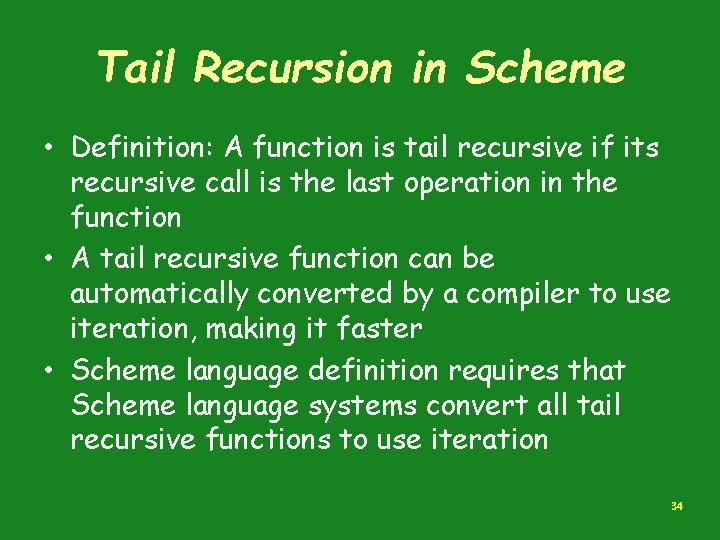 Tail Recursion in Scheme

• Definition: A function is tail recursive if its recursive call is the last operation in the function

• A tail recursive function can be automatically converted by a compiler to use iteration, making it faster

• Scheme language definition requires that Scheme language systems convert all tail recursive functions to use iteration

34